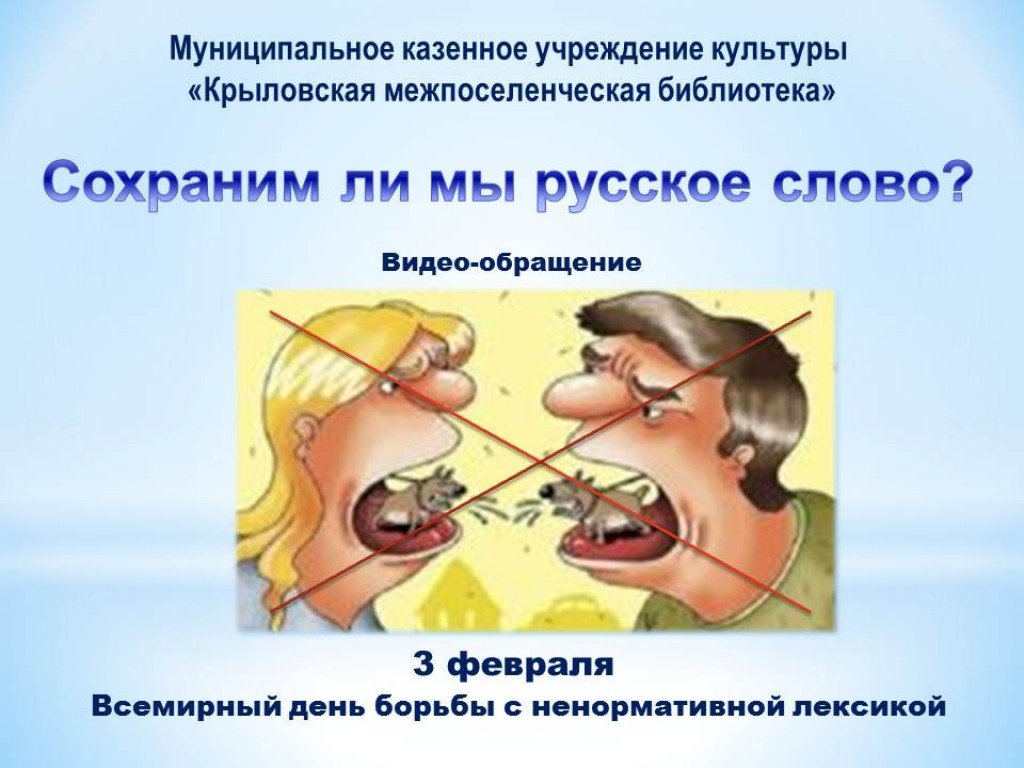 Муниципальное казенное учреждение культуры
«Крыловская межпоселенческая библиотека»

Сохраним ли мы русское слово?

Видео-обращение

3 февраля
Всемирный день борьбы с ненормативной лексикой